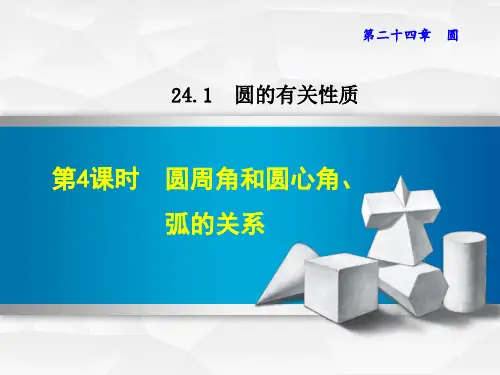 第二十四章　圆

24.1　圆的有关性质

第4课时　圆周角和圆心角、弧的关系